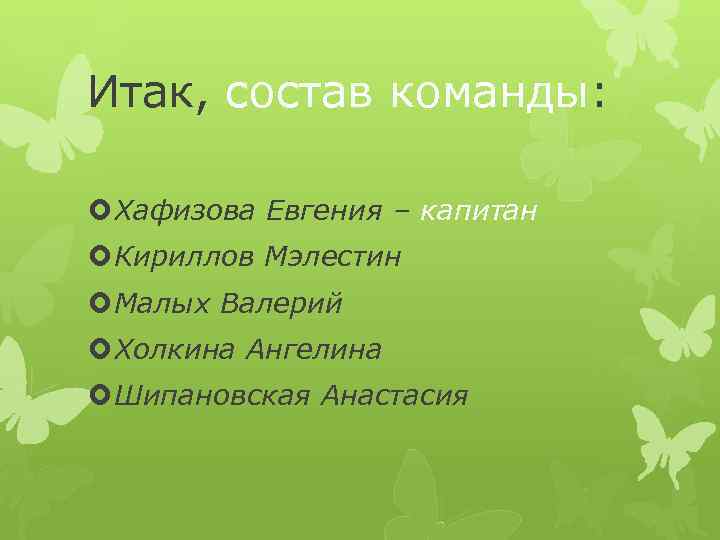 Итак, состав команды:

Хафизова Евгения – капитан
Кириллов Мэлестин
Малых Валерий
Холкина Ангелина
Шипановская Анастасия